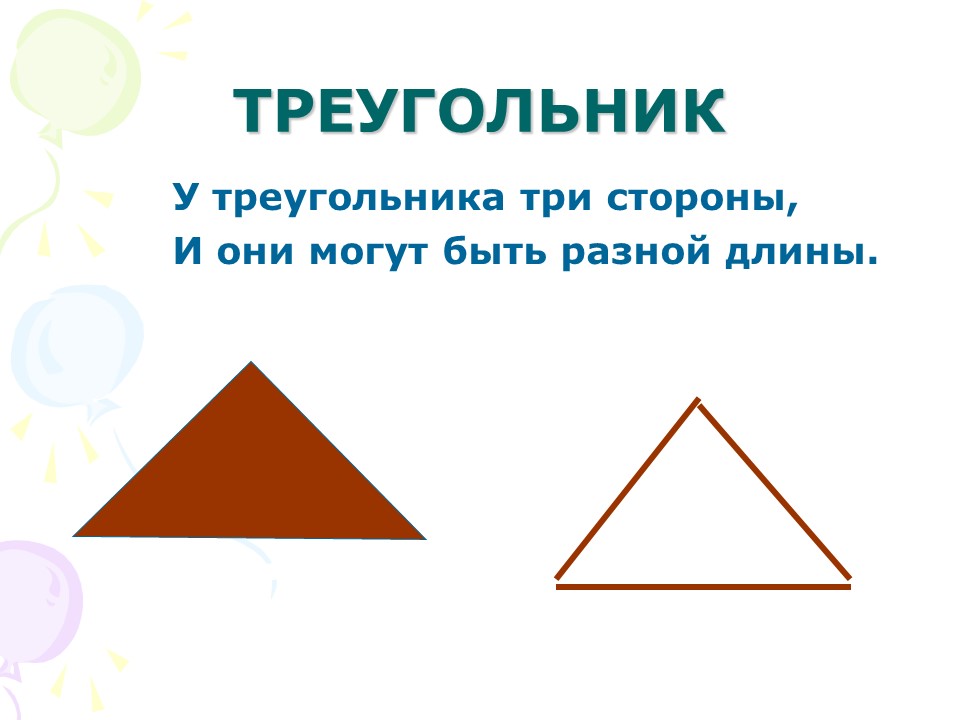 ТРЕУГОЛЬНИК

У треугольника три стороны,
И они могут быть разной длины.